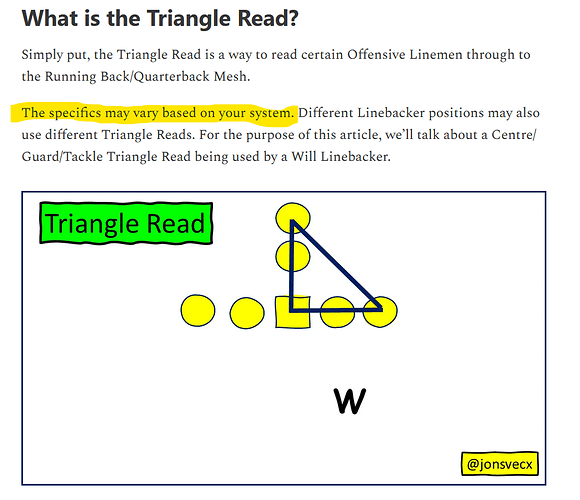 What is the Triangle Read?

Simply put, the Triangle Read is a way to read certain Offensive Linemen through to the Running Back/Quarterback Mesh.

The specifics may vary based on your system. Different Linebacker positions may also use different Triangle Reads. For the purpose of this article, we'll talk about a Centre/Guard/Tackle Triangle Read being used by a Will Linebacker.

Triangle Read

W

@jonsvecx